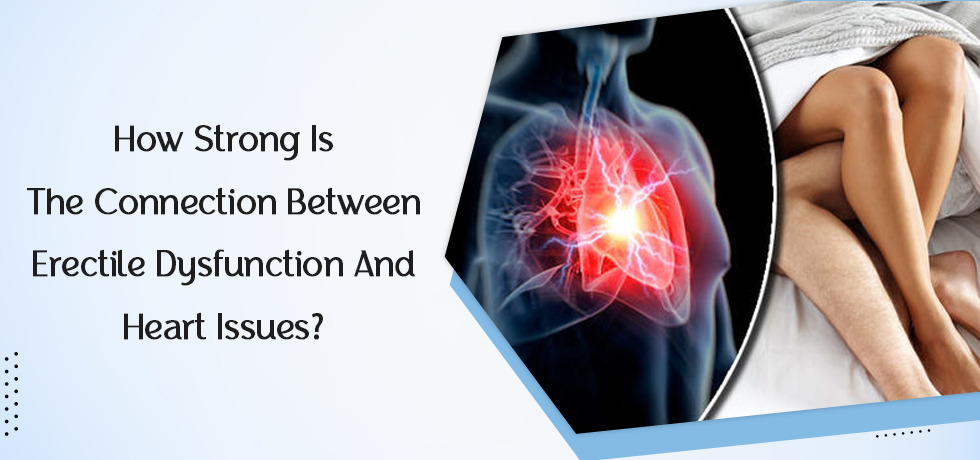 How Strong Is
The Connection Between
Erectile Dysfunction And
Heart Issues?